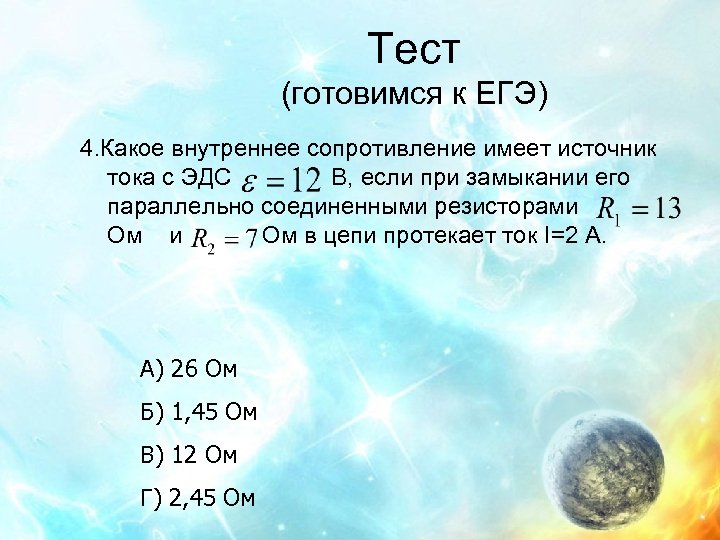 Тест
(готовимся к ЕГЭ)

4.Какое внутреннее сопротивление имеет источник тока с ЭДС $\varepsilon = 12$ В, если при замыкании его параллельно соединенными резисторами $R_1 = 13$ Ом и $R_2 = 7$ Ом в цепи протекает ток I=2 А.

А) 26 Ом

Б) 1,45 Ом

В) 12 Ом

Г) 2,45 Ом